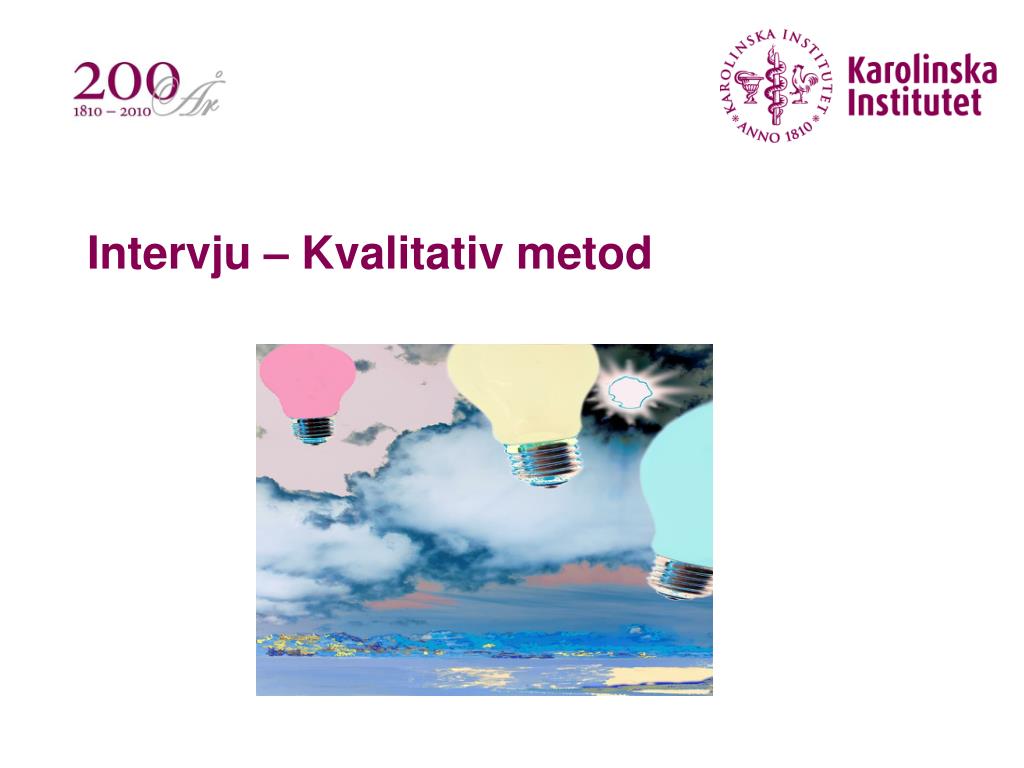 200 År
1810 – 2010

KAROLINSKA INSTITUTET
ANNO 1810
Karolinska
Institutet

Intervju – Kvalitativ metod